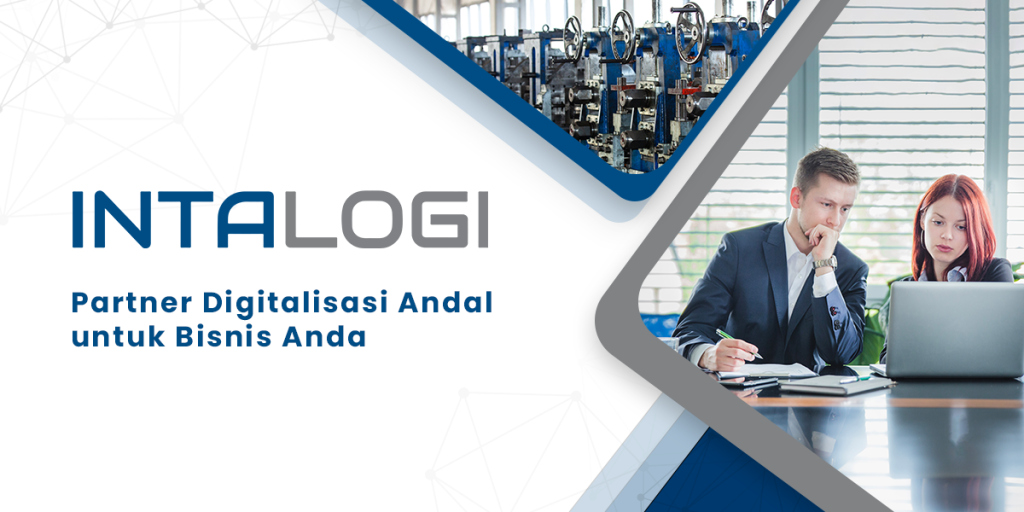 INTALOGI

Partner Digitalisasi Andal untuk Bisnis Anda